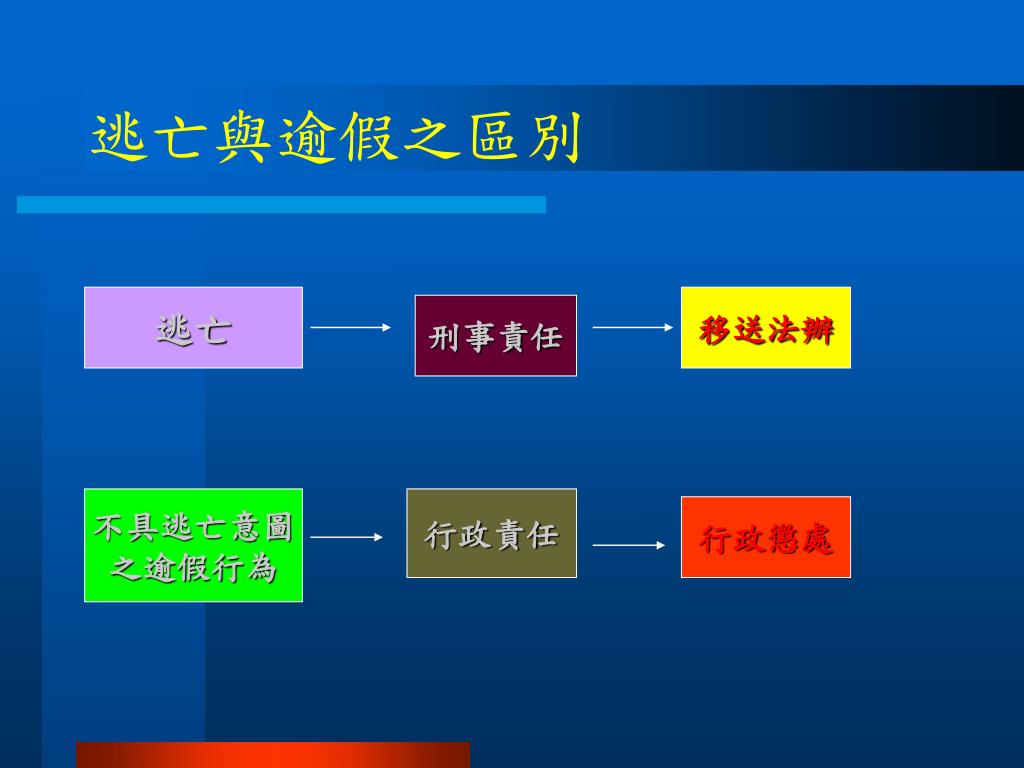 逃亡與逾假之區別

逃亡

刑事責任

移送法辦

不具逃亡意圖之逾假行為

行政責任

行政懲處